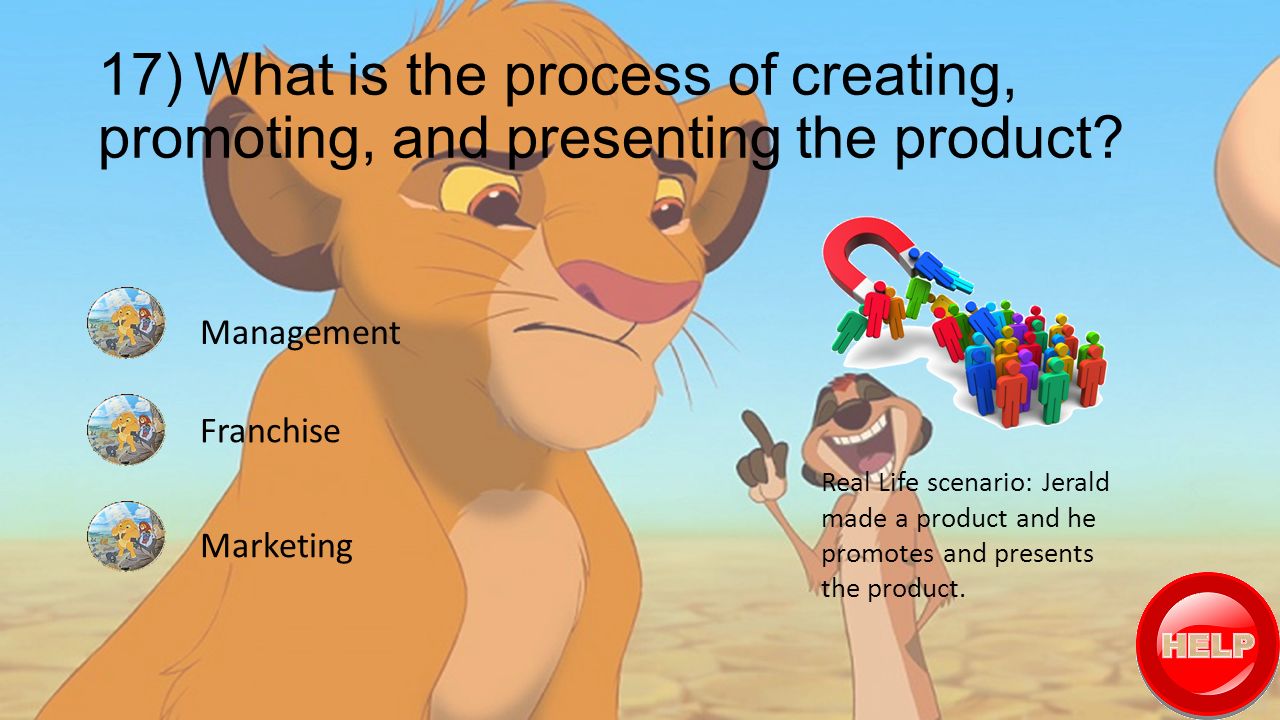 17) What is the process of creating, promoting, and presenting the product?

Management

Franchise

Marketing

Real Life scenario: Jerald made a product and he promotes and presents the product.

HELP